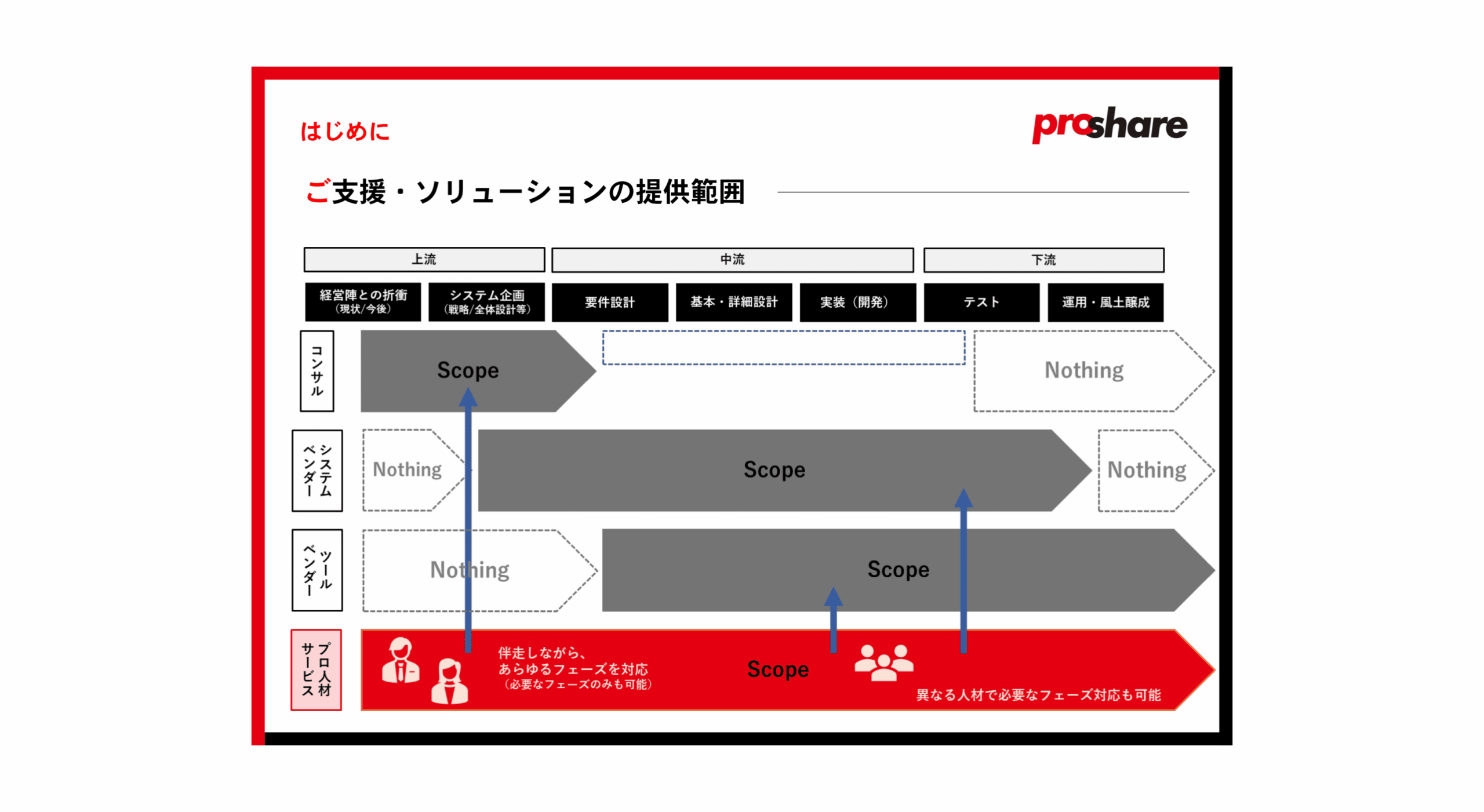 はじめに

proshare

ご支援・ソリューションの提供範囲

上流
中流
下流

経営陣との折衝（現状/今後）
システム企画（戦略/全体設計等）
要件設計
基本・詳細設計
実装（開発）
テスト
運用・風土醸成

コンサル
Scope
Nothing

システムベンダー
Nothing
Scope
Nothing

ツールベンダー
Nothing
Scope

プロ人材サービス
伴走しながら、あらゆるフェーズを対応（必要なフェーズのみも可能）
Scope
異なる人材で必要なフェーズ対応も可能